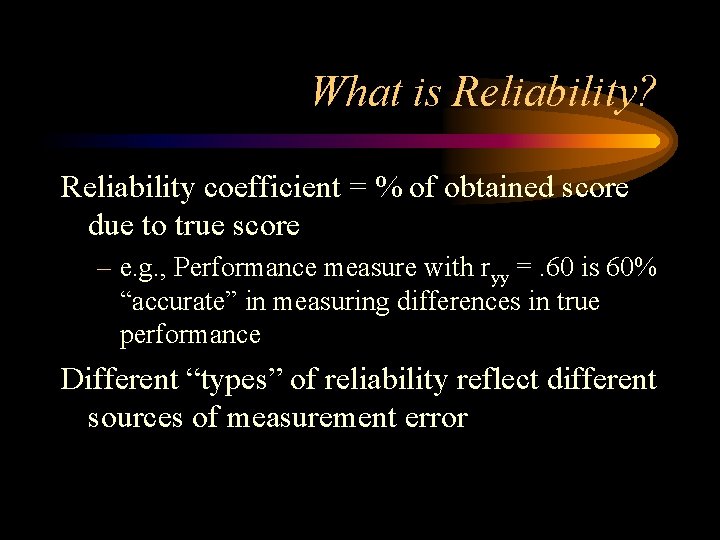 What is Reliability?

Reliability coefficient = % of obtained score due to true score

– e.g., Performance measure with $r_{yy}$ = .60 is 60% “accurate” in measuring differences in true performance

Different “types” of reliability reflect different sources of measurement error